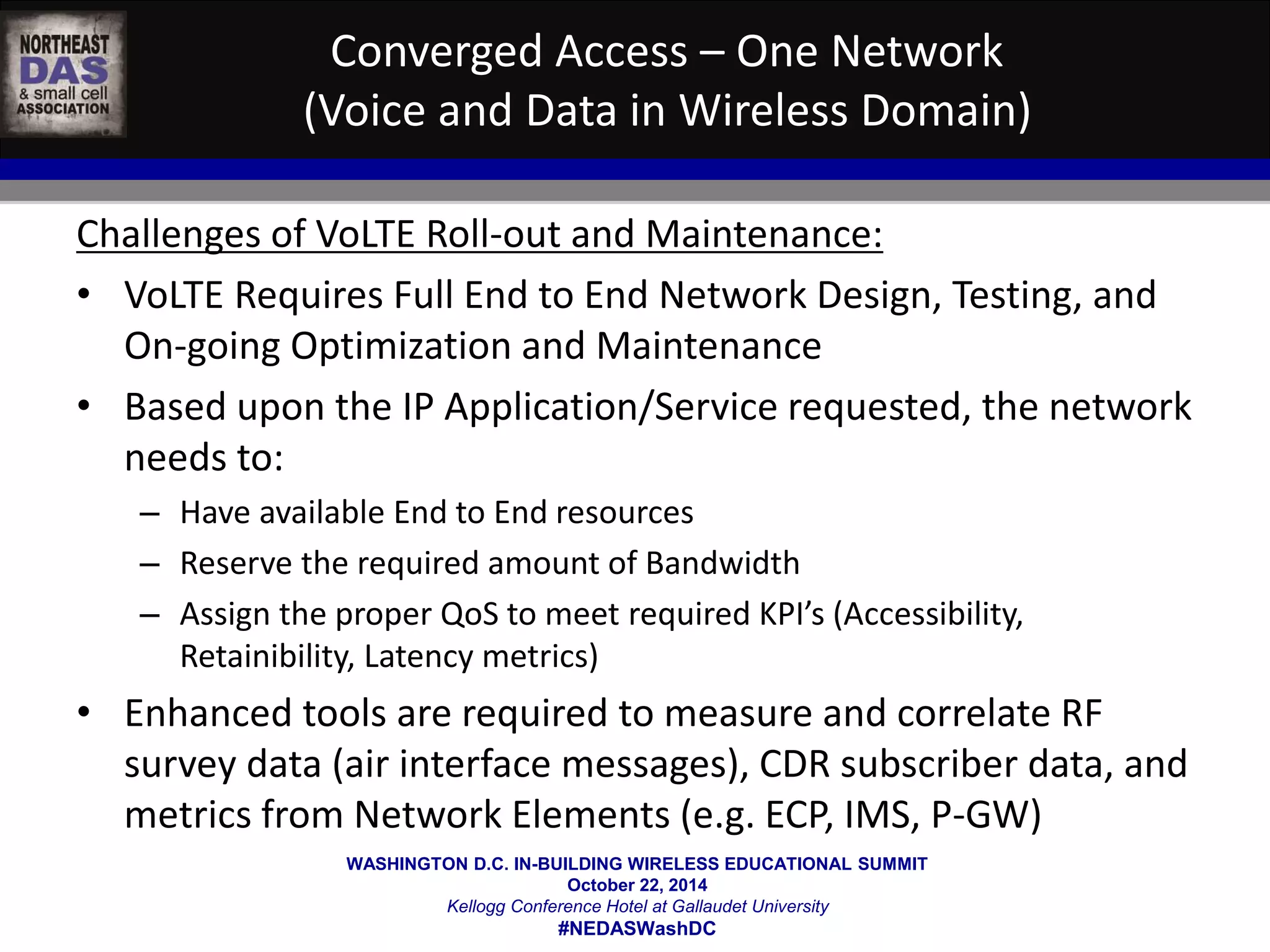 NORTHEAST
DAS
& small cell
ASSOCIATION

Converged Access – One Network
(Voice and Data in Wireless Domain)

Challenges of VoLTE Roll-out and Maintenance:

• VoLTE Requires Full End to End Network Design, Testing, and On-going Optimization and Maintenance

• Based upon the IP Application/Service requested, the network needs to:

– Have available End to End resources

– Reserve the required amount of Bandwidth

– Assign the proper QoS to meet required KPI's (Accessibility, Retainibility, Latency metrics)

• Enhanced tools are required to measure and correlate RF survey data (air interface messages), CDR subscriber data, and metrics from Network Elements (e.g. ECP, IMS, P-GW)

WASHINGTON D.C. IN-BUILDING WIRELESS EDUCATIONAL SUMMIT
October 22, 2014
Kellogg Conference Hotel at Gallaudet University
#NEDASWashDC